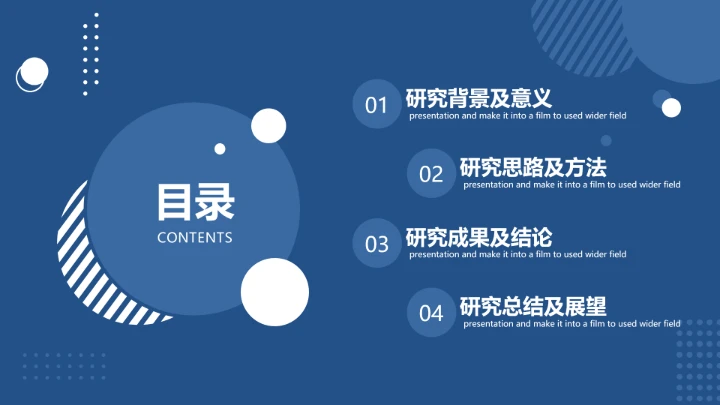 目录
CONTENTS

01 研究背景及意义
presentation and make it into a film to used wider field

02 研究思路及方法
presentation and make it into a film to used wider field

03 研究成果及结论
presentation and make it into a film to used wider field

04 研究总结及展望
presentation and make it into a film to used wider field